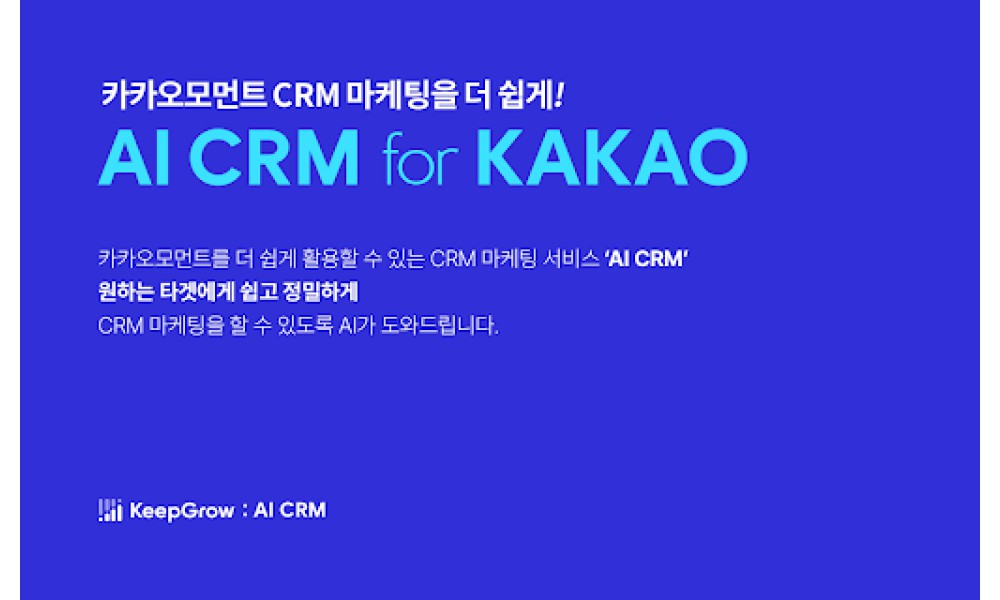 카카오모먼트 CRM 마케팅을 더 쉽게!
AI CRM for KAKAO

카카오모먼트를 더 쉽게 활용할 수 있는 CRM 마케팅 서비스 'AI CRM'
원하는 타겟에게 쉽고 정밀하게
CRM 마케팅을 할 수 있도록 AI가 도와드립니다.

KeepGrow : AI CRM